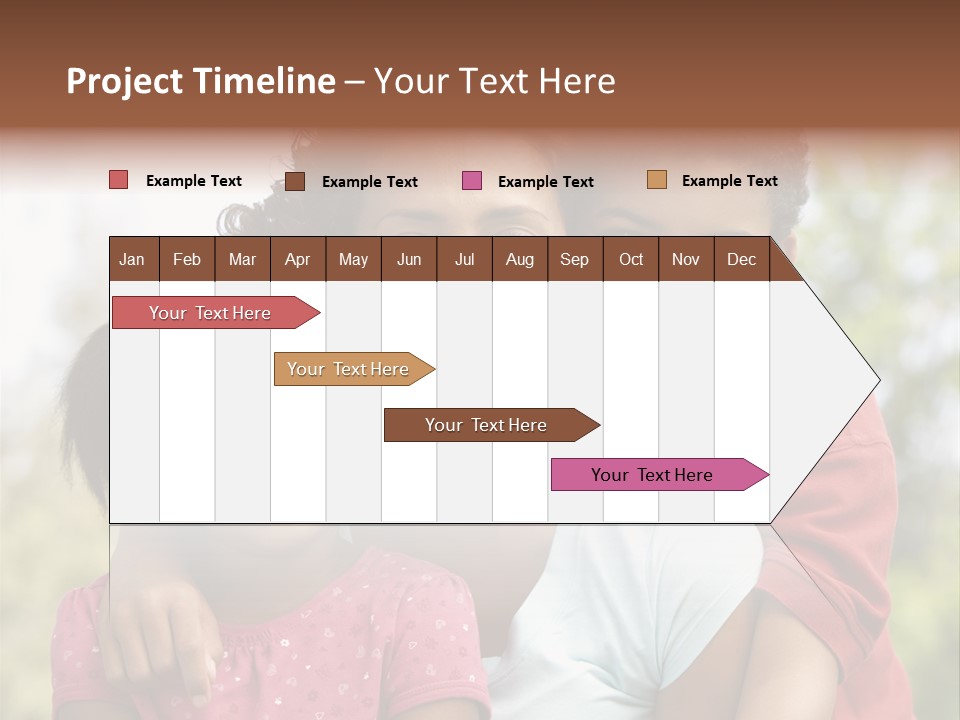 Project Timeline – Your Text Here

Example Text
Example Text
Example Text
Example Text

| Jan | Feb | Mar | Apr | May | Jun | Jul | Aug | Sep | Oct | Nov | Dec |
|---|---|---|---|---|---|---|---|---|---|---|---|

Your Text Here

Your Text Here

Your Text Here

Your Text Here